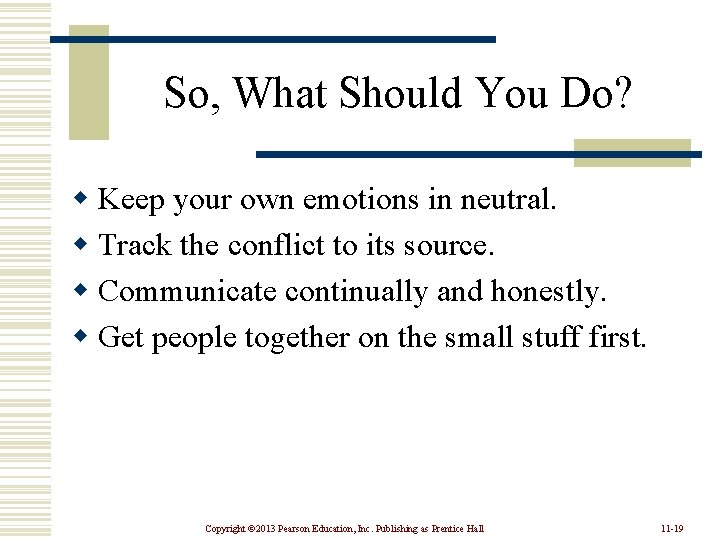 So, What Should You Do?

◆ Keep your own emotions in neutral.
◆ Track the conflict to its source.
◆ Communicate continually and honestly.
◆ Get people together on the small stuff first.

Copyright ©2013 Pearson Education, Inc. Publishing as Prentice Hall

11-19